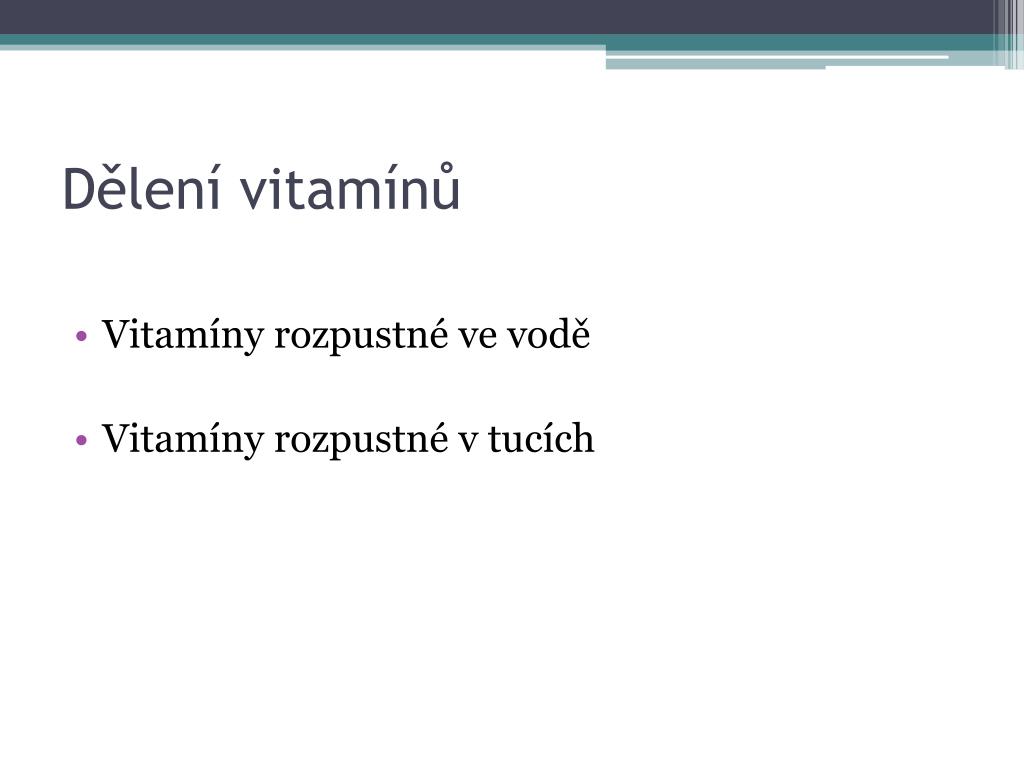 Dělení vitamínů

• Vitamíny rozpustné ve vodě

• Vitamíny rozpustné v tucích